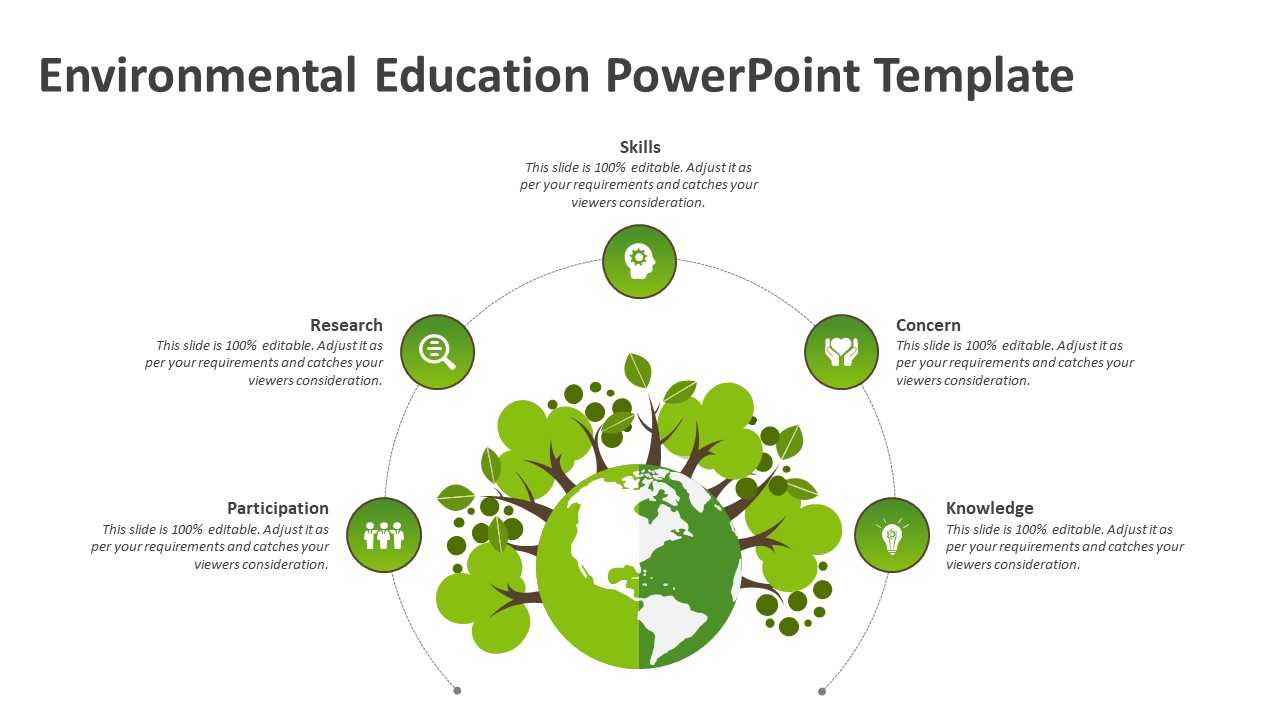 Environmental Education PowerPoint Template

Skills
This slide is 100% editable. Adjust it as per your requirements and catches your viewers consideration.

Research
This slide is 100% editable. Adjust it as per your requirements and catches your viewers consideration.

Concern
This slide is 100% editable. Adjust it as per your requirements and catches your viewers consideration.

Participation
This slide is 100% editable. Adjust it as per your requirements and catches your viewers consideration.

Knowledge
This slide is 100% editable. Adjust it as per your requirements and catches your viewers consideration.